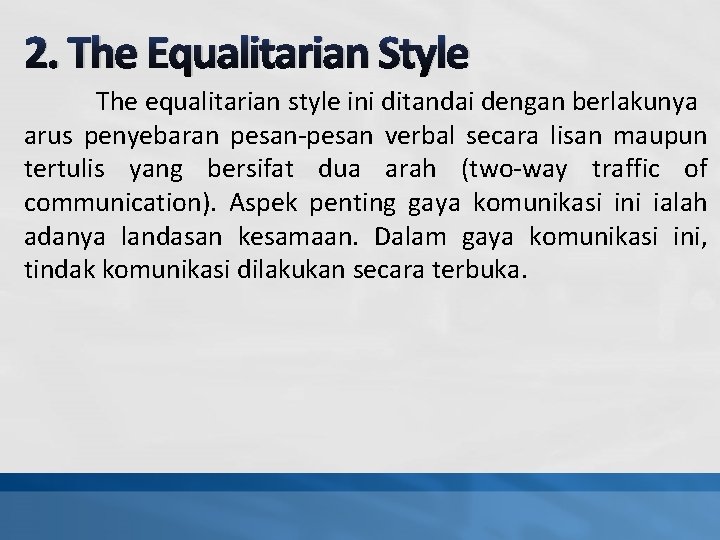 2. The Equalitarian Style

The equalitarian style ini ditandai dengan berlakunya arus penyebaran pesan-pesan verbal secara lisan maupun tertulis yang bersifat dua arah (two-way traffic of communication). Aspek penting gaya komunikasi ini ialah adanya landasan kesamaan. Dalam gaya komunikasi ini, tindak komunikasi dilakukan secara terbuka.